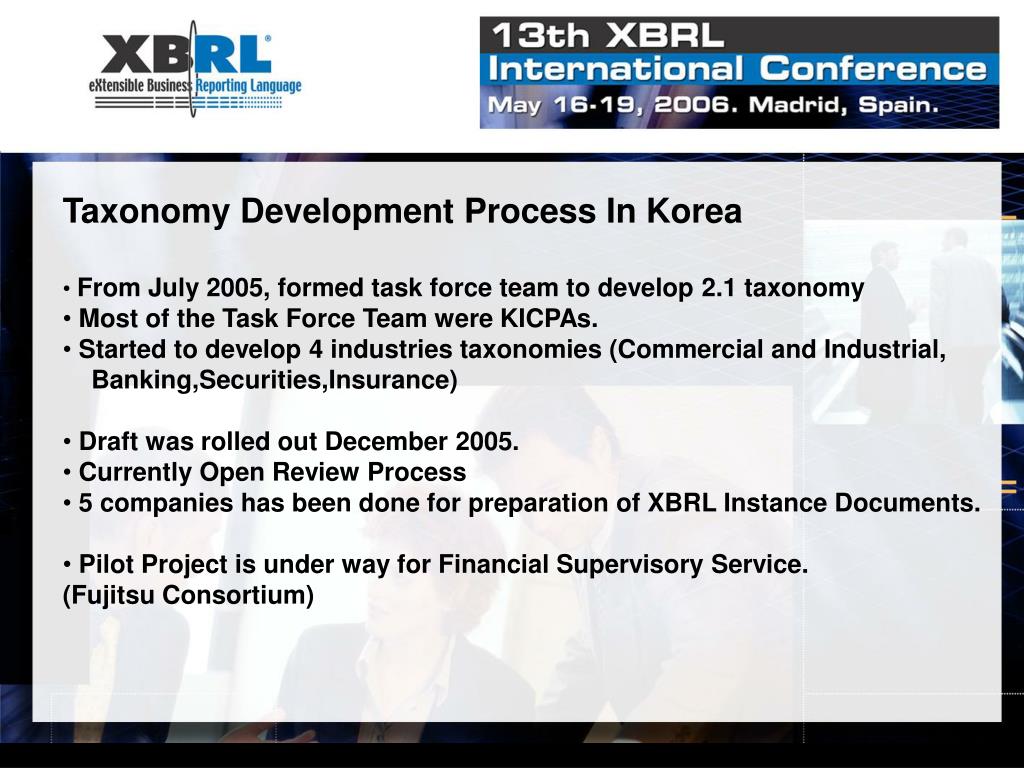 XBRL®
eXtensible Business Reporting Language

13th XBRL
International Conference
May 16-19, 2006. Madrid, Spain.

Taxonomy Development Process In Korea

• From July 2005, formed task force team to develop 2.1 taxonomy
• Most of the Task Force Team were KICPAs.
• Started to develop 4 industries taxonomies (Commercial and Industrial, Banking,Securities,Insurance)

• Draft was rolled out December 2005.
• Currently Open Review Process
• 5 companies has been done for preparation of XBRL Instance Documents.

• Pilot Project is under way for Financial Supervisory Service.
(Fujitsu Consortium)